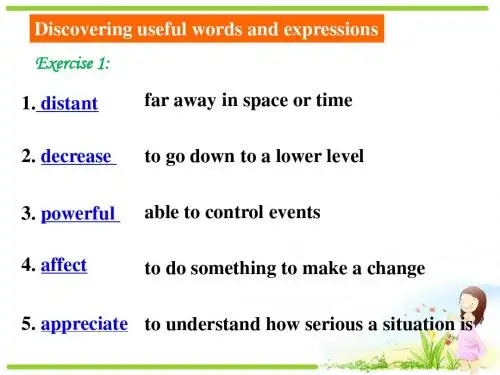 Discovering useful words and expressions

Exercise 1:

1. distant far away in space or time

2. decrease to go down to a lower level

3. powerful able to control events

4. affect to do something to make a change

5. appreciate to understand how serious a situation is